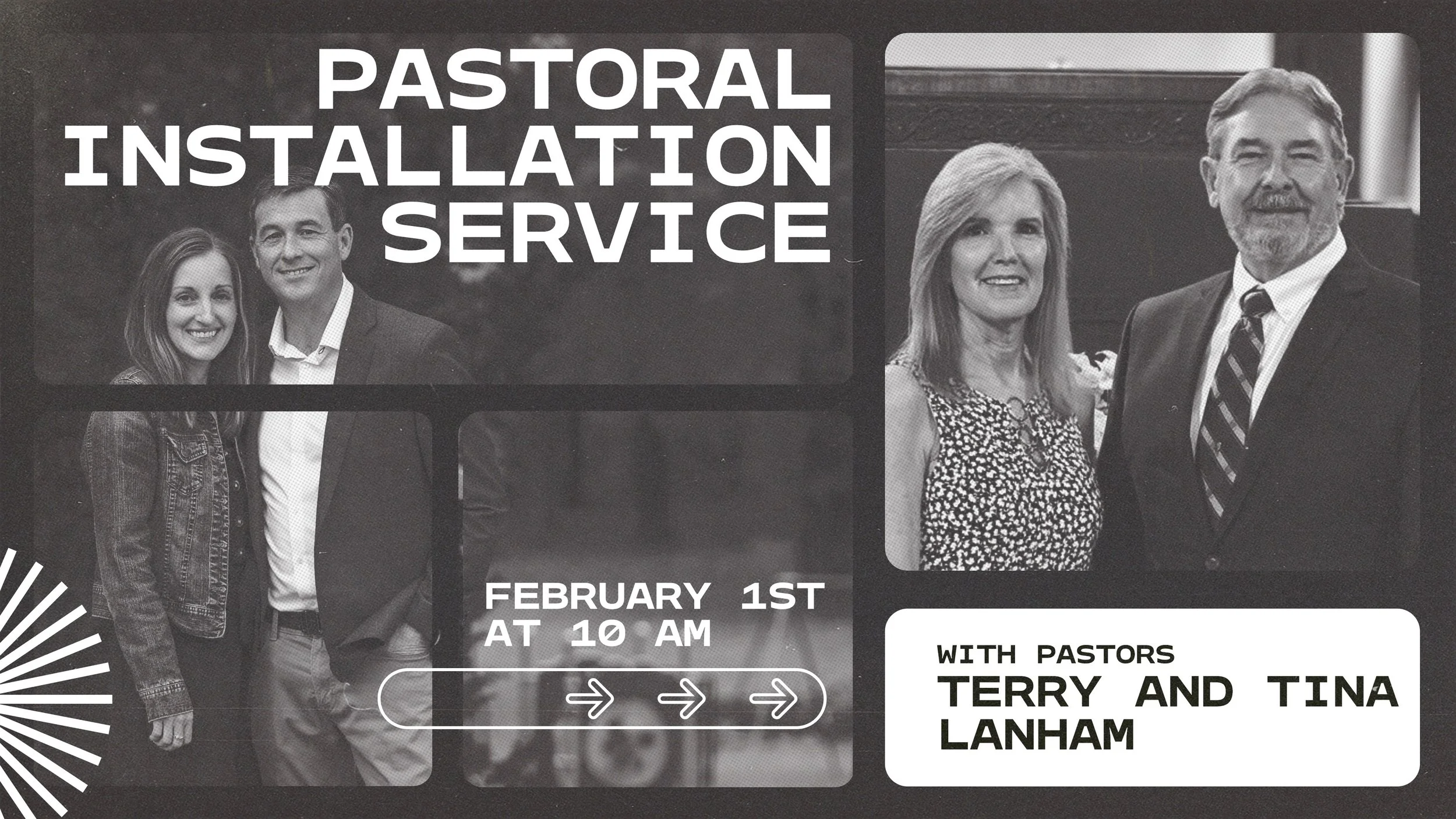 PASTORAL INSTALLATION SERVICE

FEBRUARY 1ST AT 10 AM

WITH PASTORS
TERRY AND TINA LANHAM